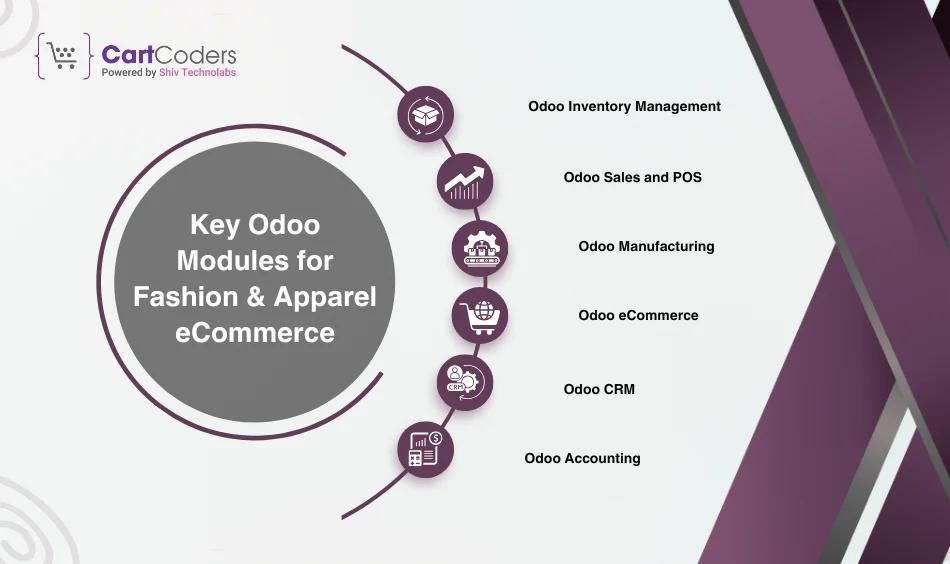 CartCoders
Powered by Shiv Technolabs

Key Odoo Modules for Fashion & Apparel eCommerce

Odoo Inventory Management

Odoo Sales and POS

Odoo Manufacturing

Odoo eCommerce

CRM

Odoo CRM

Odoo Accounting